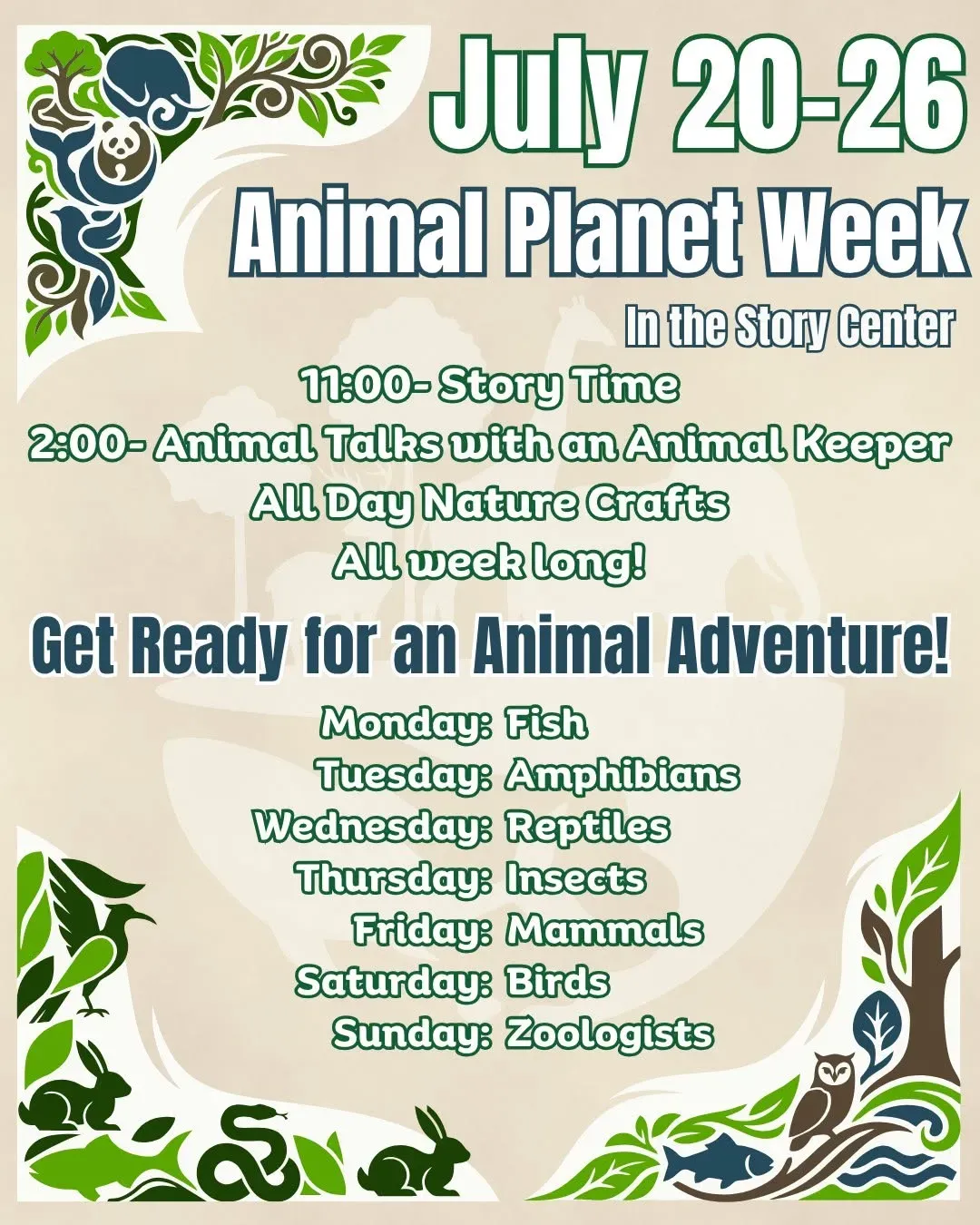 July 20-26
Animal Planet Week
In the Story Center

11:00- Story Time
2:00- Animal Talks with an Animal Keeper
All Day Nature Crafts
All week long!

Get Ready for an Animal Adventure!

Monday: Fish
Tuesday: Amphibians
Wednesday: Reptiles
Thursday: Insects
Friday: Mammals
Saturday: Birds
Sunday: Zoologists